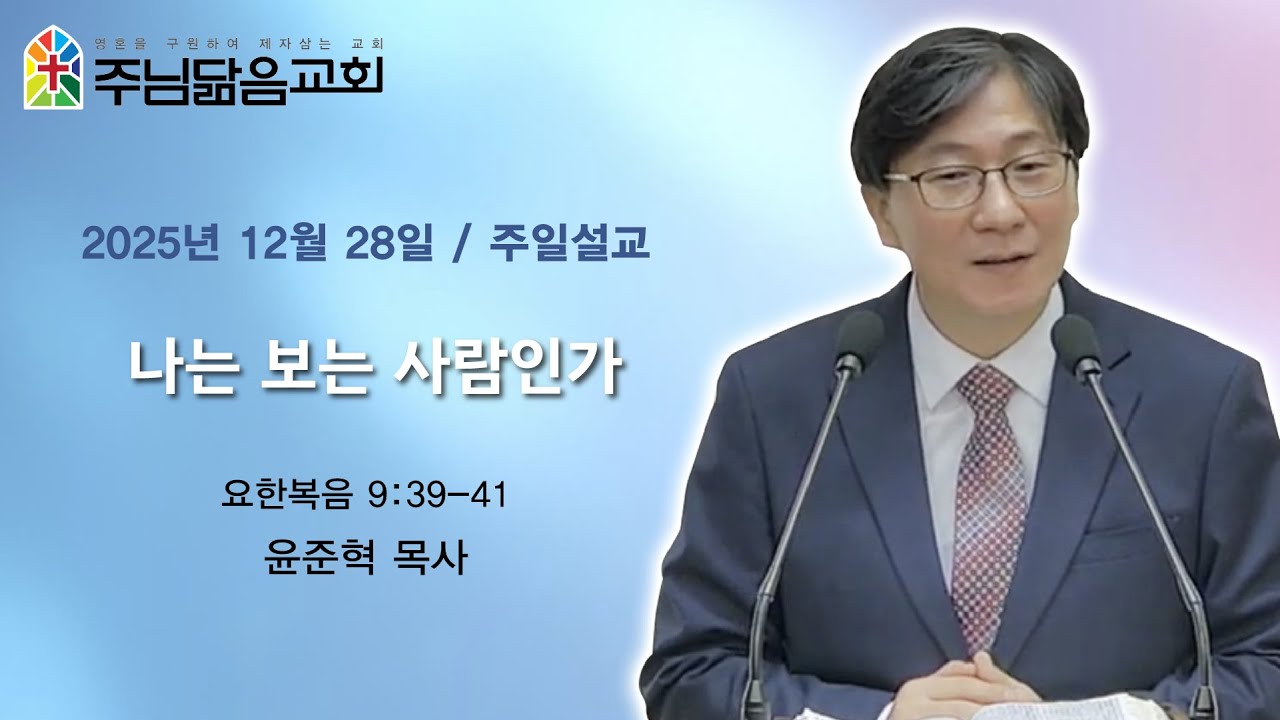 영혼을 구원하여 제자삼는 교회
주님닮음교회

2025년 12월 28일 / 주일설교

나는 보는 사람인가

요한복음 9:39-41
윤준혁 목사